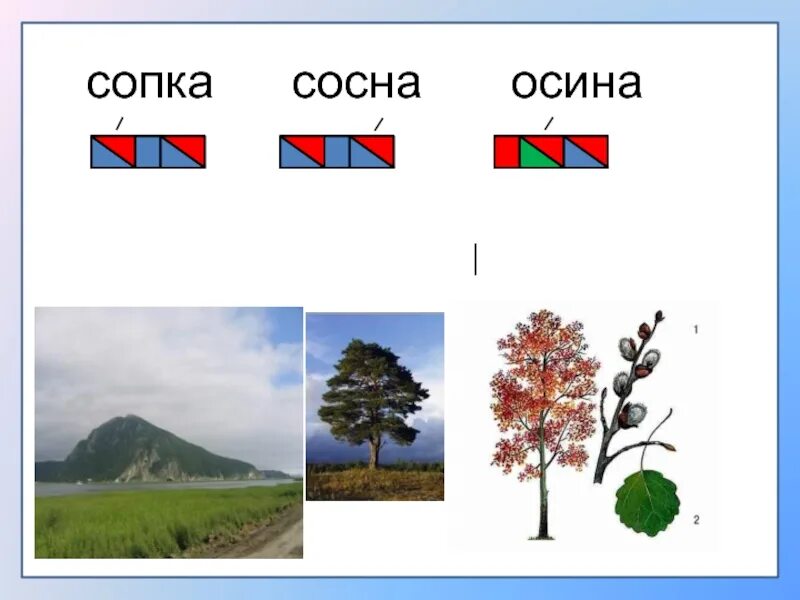 сопка сосна осина

1

2